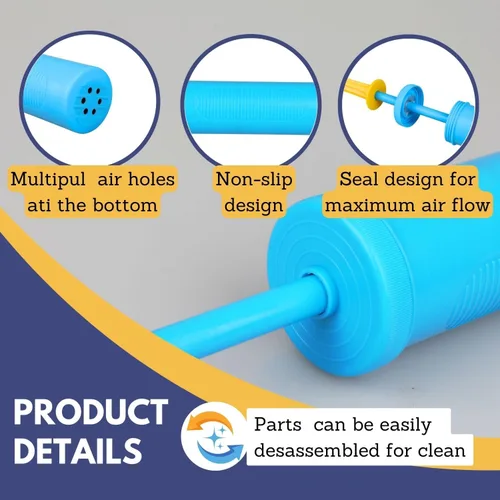 Multipul air holes ati the bottom

Non-slip design

Seal design for maximum air flow

PRODUCT DETAILS

Parts can be easily desassembled for clean